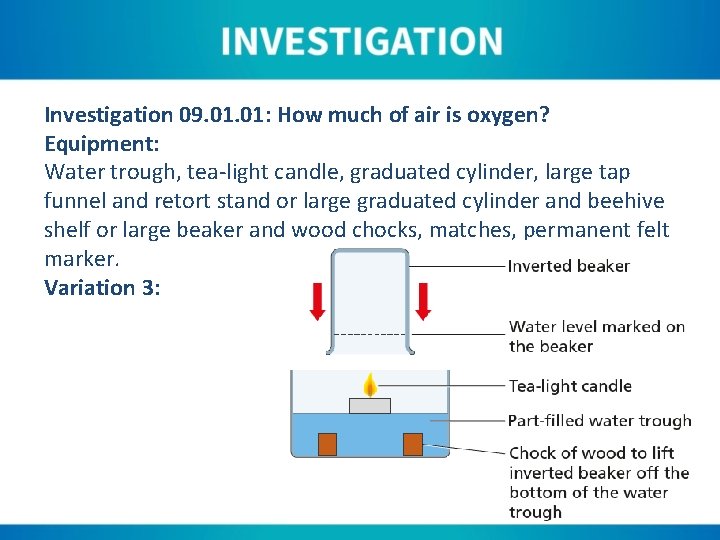 INVESTIGATION

Investigation 09.01.01: How much of air is oxygen?
Equipment:
Water trough, tea-light candle, graduated cylinder, large tap funnel and retort stand or large graduated cylinder and beehive shelf or large beaker and wood chocks, matches, permanent felt marker.
Variation 3:

Inverted beaker
Water level marked on the beaker
Tea-light candle
Part-filled water trough
Chock of wood to lift inverted beaker off the bottom of the water trough